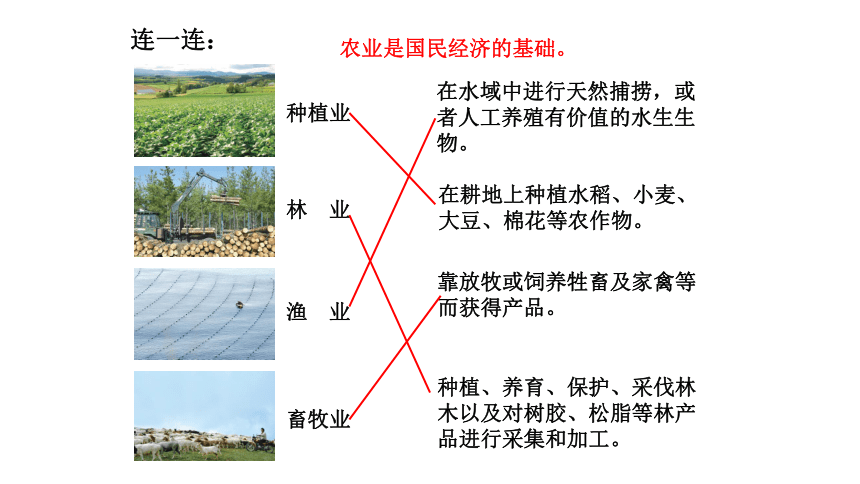 连一连：

农业是国民经济的基础。

种植业

林　业

渔　业

畜牧业

在水域中进行天然捕捞，或者人工养殖有价值的水生生物。

在耕地上种植水稻、小麦、大豆、棉花等农作物。

靠放牧或饲养牲畜及家禽等而获得产品。

种植、养育、保护、采伐林木以及对树胶、松脂等林产品进行采集和加工。